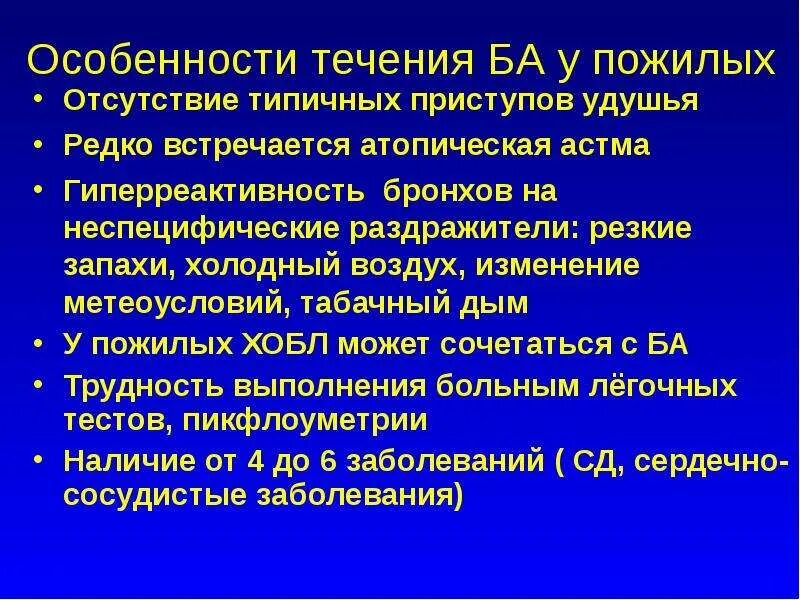 Особенности течения БА у пожилых

• Отсутствие типичных приступов удушья
• Редко встречается атопическая астма
• Гиперреактивность бронхов на неспецифические раздражители: резкие запахи, холодный воздух, изменение метеоусловий, табачный дым
• У пожилых ХОБЛ может сочетаться с БА
• Трудность выполнения больным лёгочных тестов, пикфлоуметрии
• Наличие от 4 до 6 заболеваний ( СД, сердечно-сосудистые заболевания)